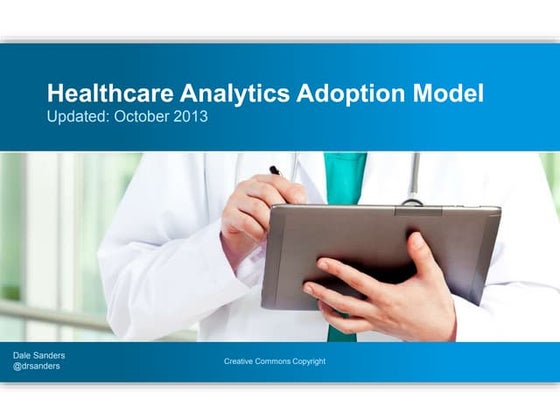 Healthcare Analytics Adoption Model
Updated: October 2013

Dale Sanders
@drsanders

Creative Commons Copyright